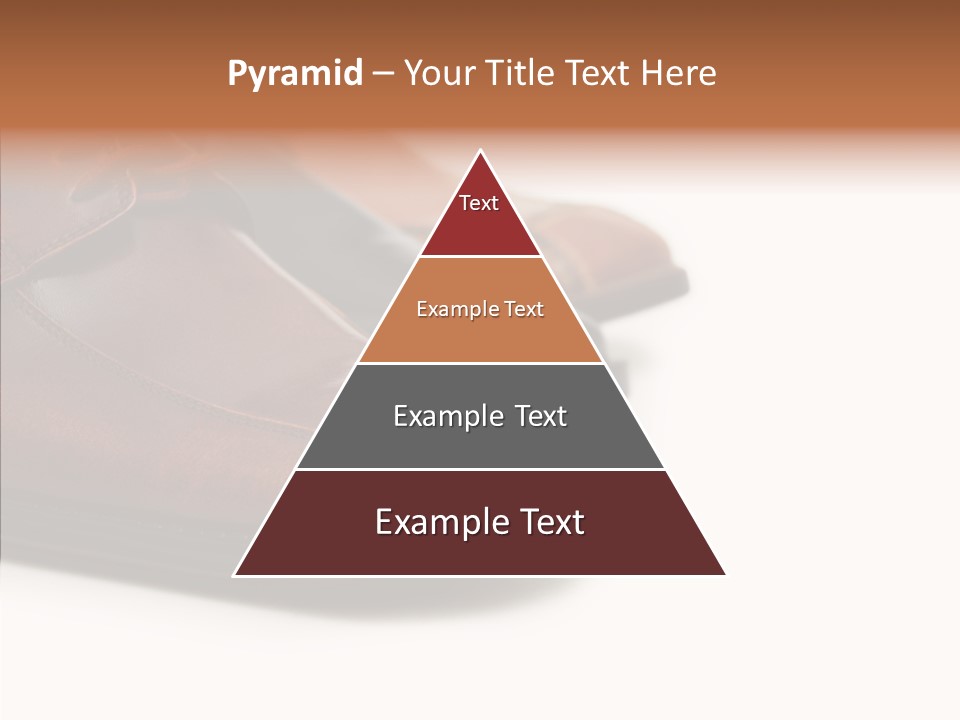 Pyramid – Your Title Text Here

Text

Example Text

Example Text

Example Text